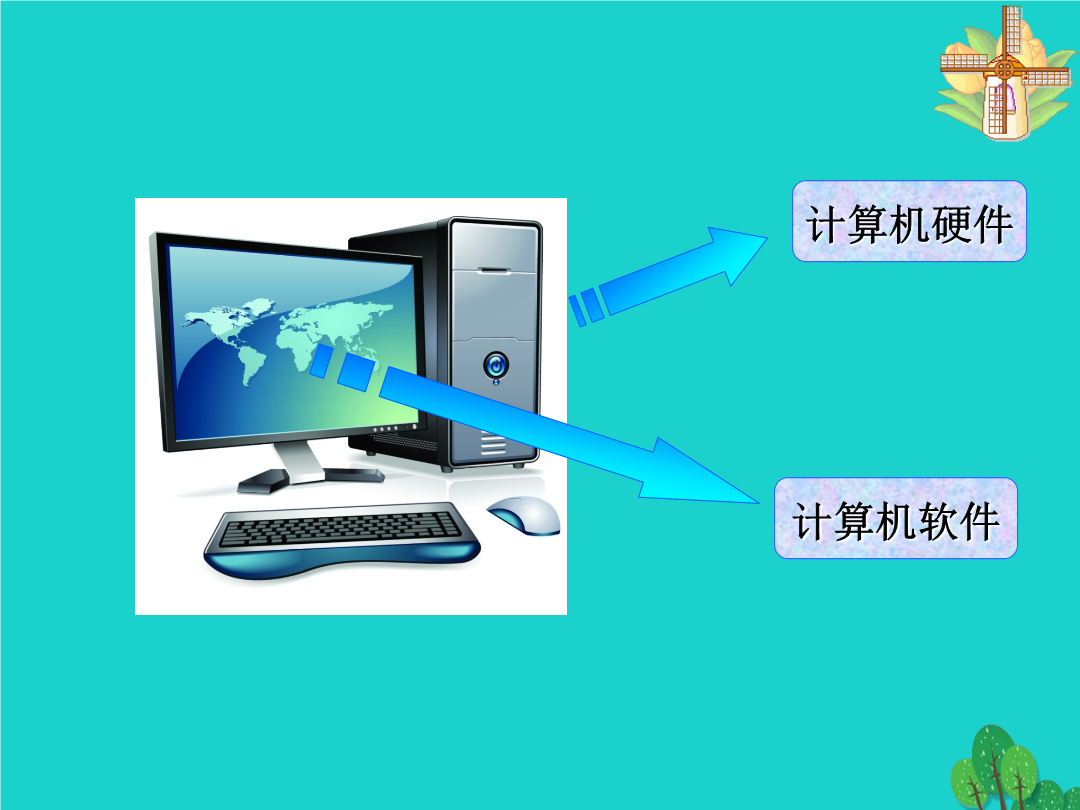 计算机硬件

计算机软件